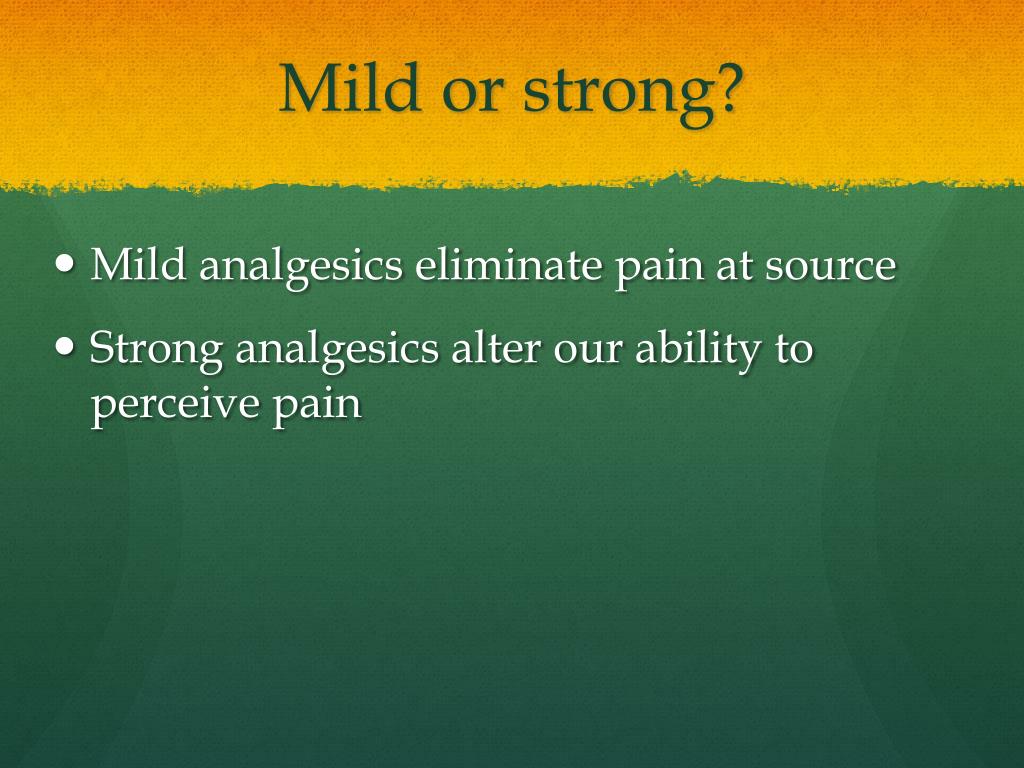 Mild or strong?

• Mild analgesics eliminate pain at source

• Strong analgesics alter our ability to perceive pain